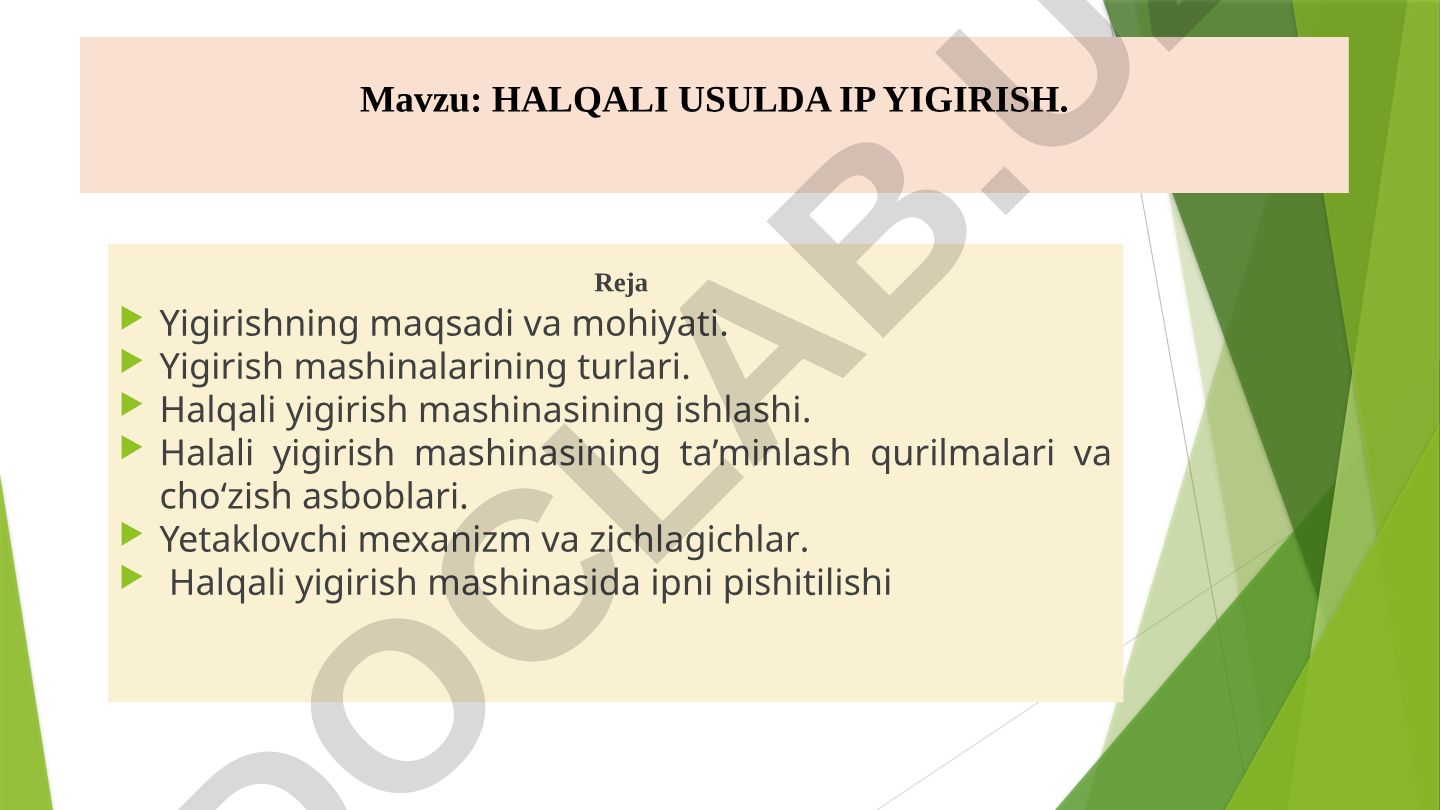 Mavzu: HALQALI USULDA IP YIGIRISH.

Reja

Yigirishning maqsadi va mohiyati.
Yigirish mashinalarining turlari.
Halqali yigirish mashinasining ishlashi.
Halali yigirish mashinasining ta’minlash qurilmalari va cho‘zish asboblari.
Yetaklovchi mexanizm va zichlagichlar.
Halqali yigirish mashinasida ipni pishitilishi

DOCLAB.U